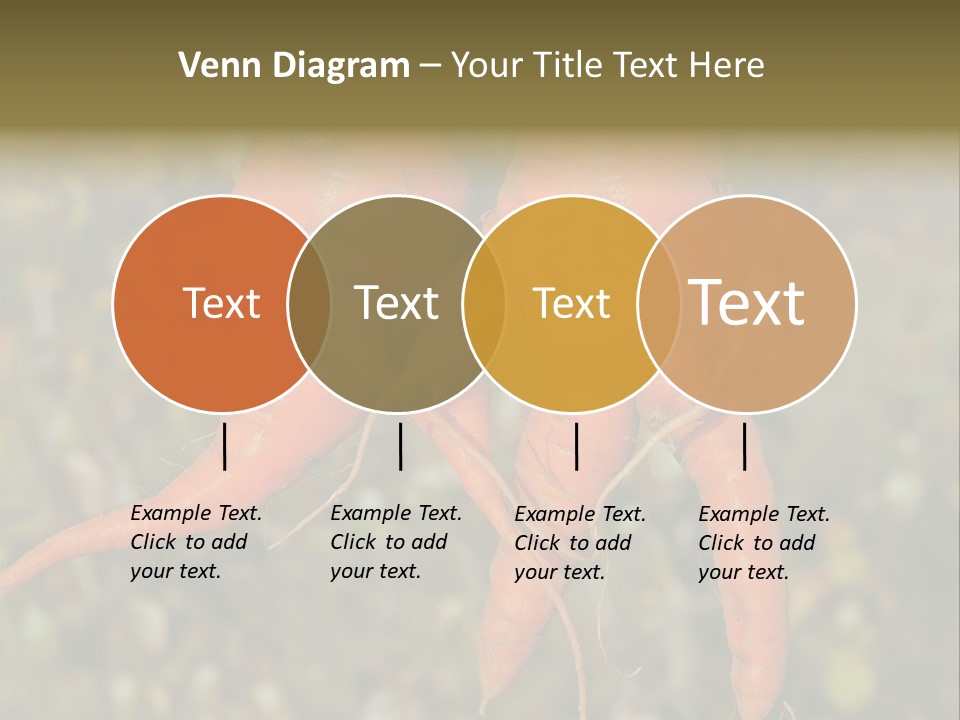 Venn Diagram – Your Title Text Here

Text

Text

Text

Text

Example Text. Click to add your text.

Example Text. Click to add your text.

Example Text. Click to add your text.

Example Text. Click to add your text.